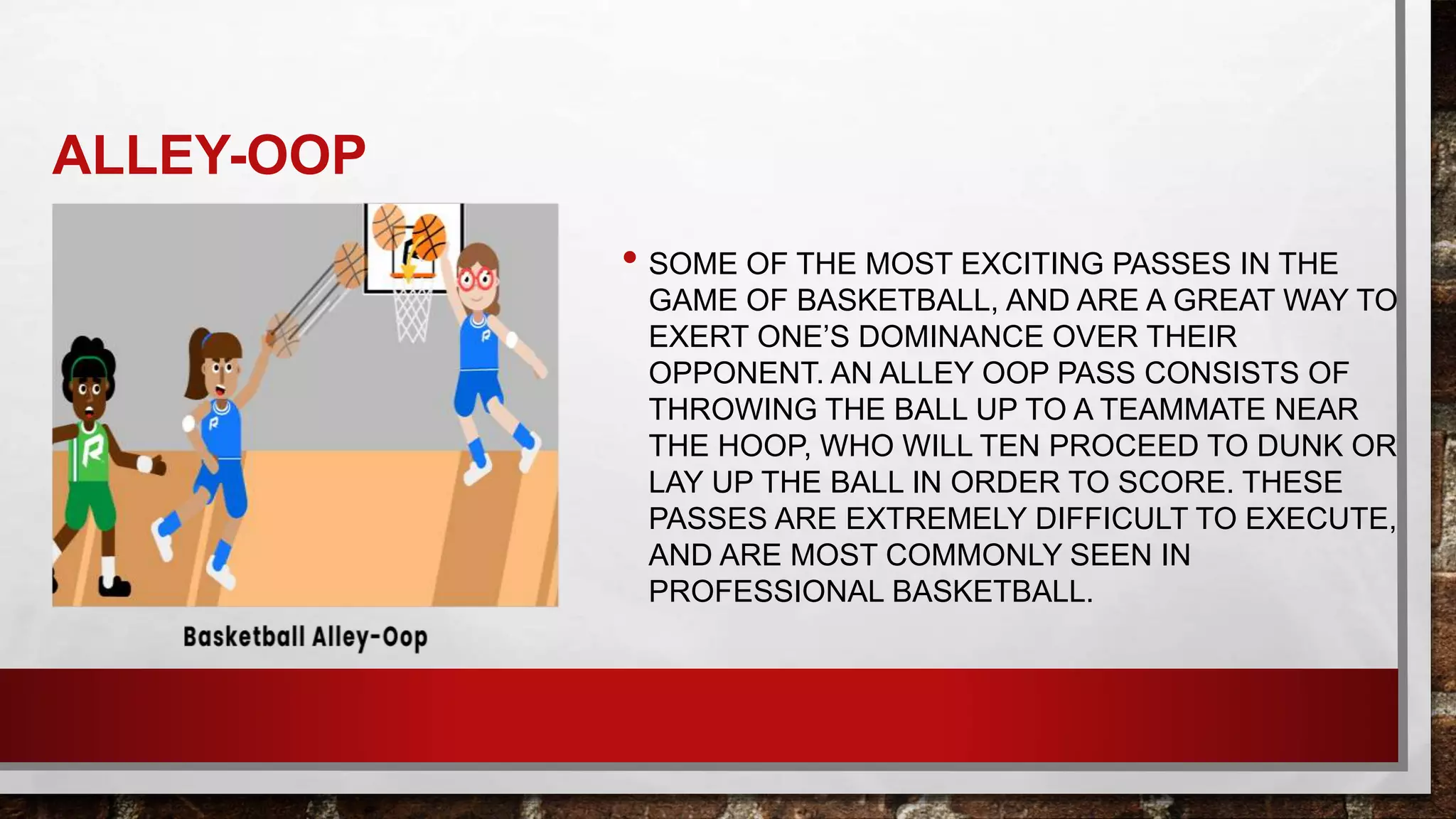 ALLEY-OOP

Basketball Alley-Oop

• SOME OF THE MOST EXCITING PASSES IN THE GAME OF BASKETBALL, AND ARE A GREAT WAY TO EXERT ONE'S DOMINANCE OVER THEIR OPPONENT. AN ALLEY OOP PASS CONSISTS OF THROWING THE BALL UP TO A TEAMMATE NEAR THE HOOP, WHO WILL TEN PROCEED TO DUNK OR LAY UP THE BALL IN ORDER TO SCORE. THESE PASSES ARE EXTREMELY DIFFICULT TO EXECUTE, AND ARE MOST COMMONLY SEEN IN PROFESSIONAL BASKETBALL.